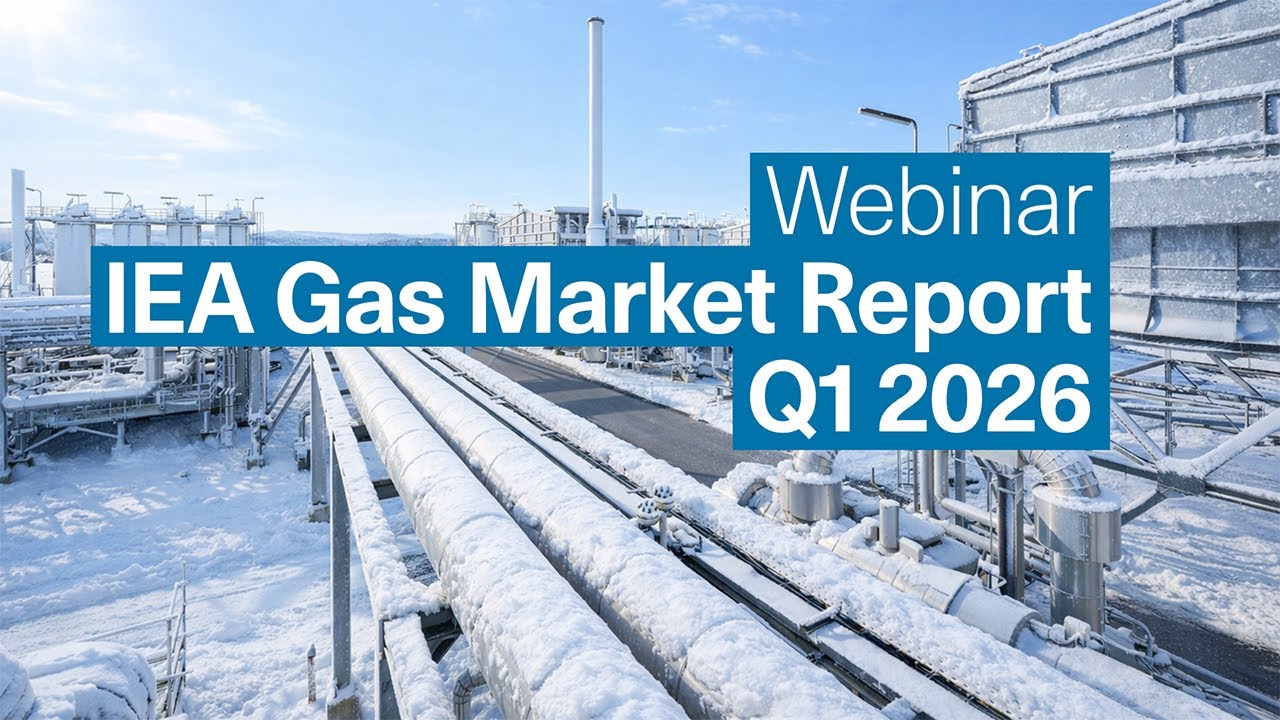 Webinar
IEA Gas Market Report
Q1 2026